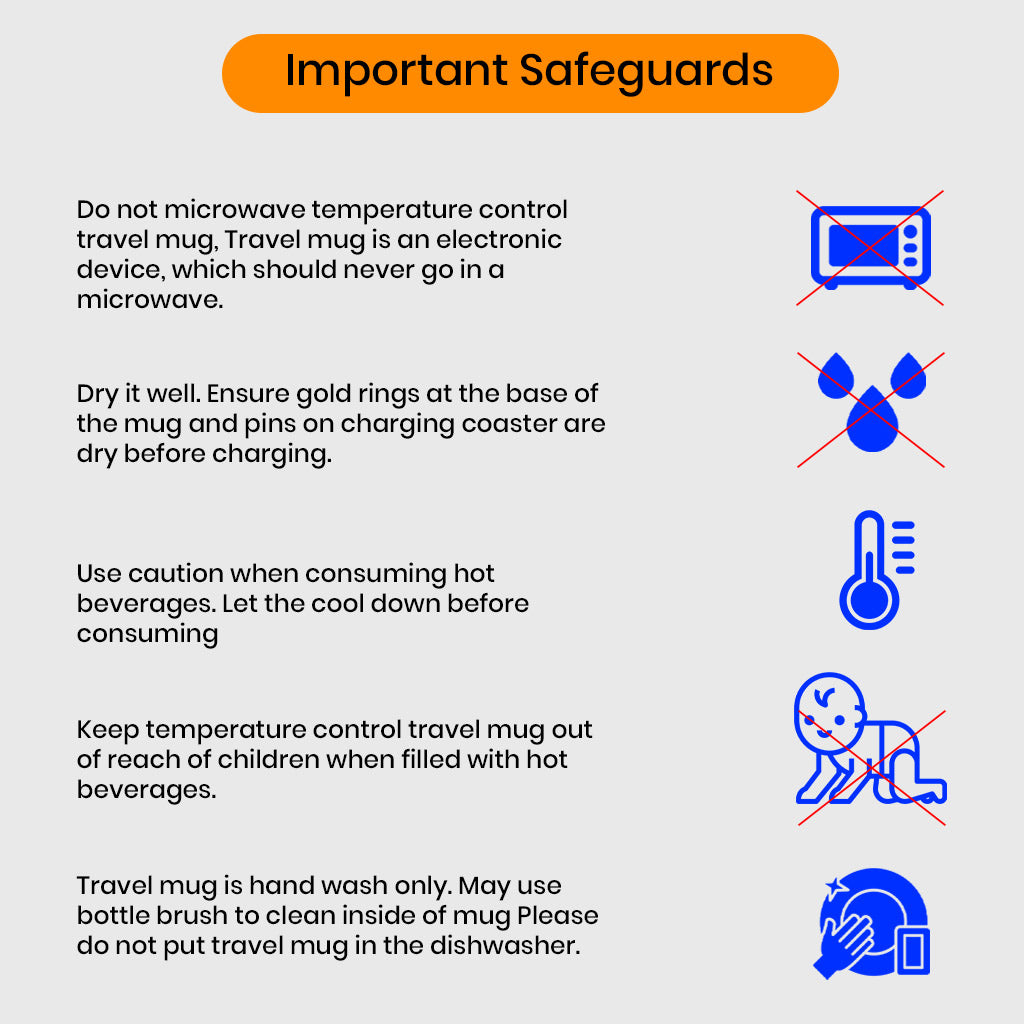 Important Safeguards

Do not microwave temperature control travel mug, Travel mug is an electronic device, which should never go in a microwave.

Dry it well. Ensure gold rings at the base of the mug and pins on charging coaster are dry before charging.

Use caution when consuming hot beverages. Let the cool down before consuming

Keep temperature control travel mug out of reach of children when filled with hot beverages.

Travel mug is hand wash only. May use bottle brush to clean inside of mug Please do not put travel mug in the dishwasher.